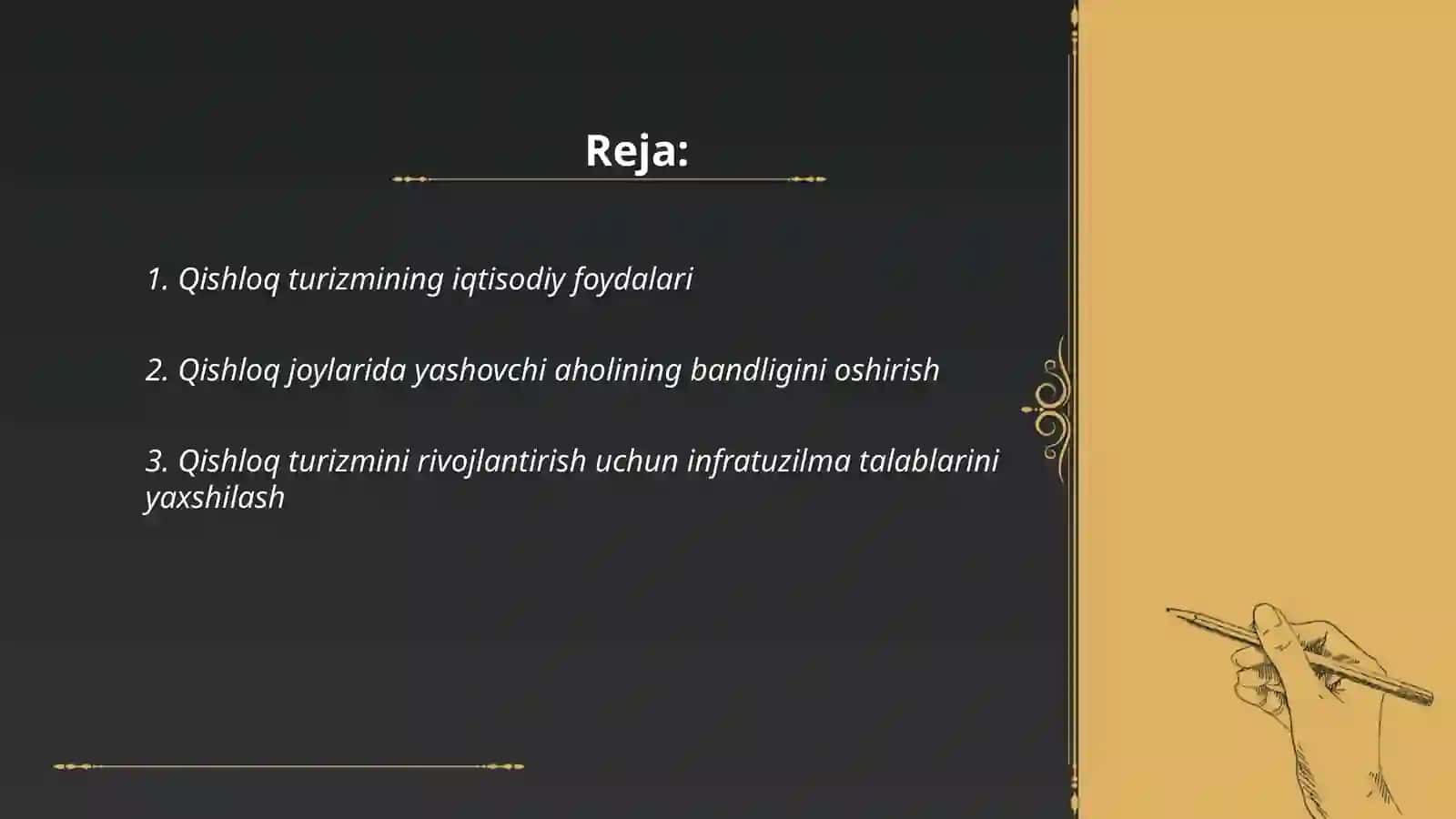 Reja:

1. Qishloq turizmining iqtisodiy foydalari

2. Qishloq joylarida yashovchi aholining bandligini oshirish

3. Qishloq turizmini rivojlantirish uchun infratuzilma talablarini yaxshilash